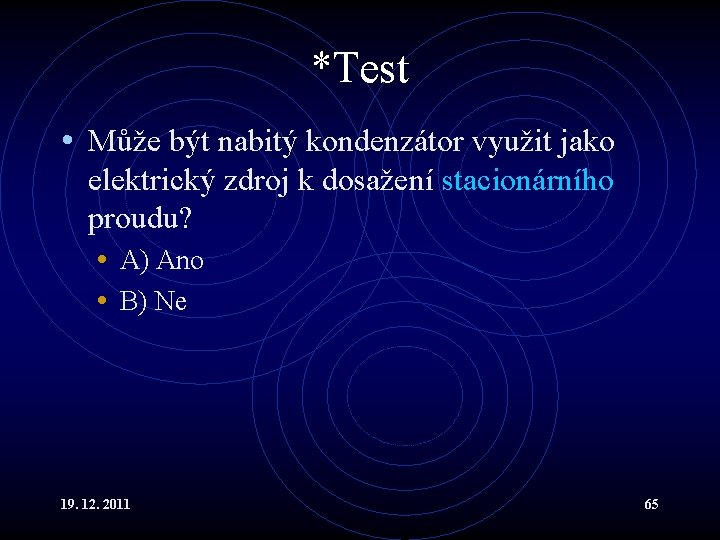 *Test

• Může být nabitý kondenzátor využit jako elektrický zdroj k dosažení stacionárního proudu?

• A) Ano
• B) Ne

19. 12. 2011

65